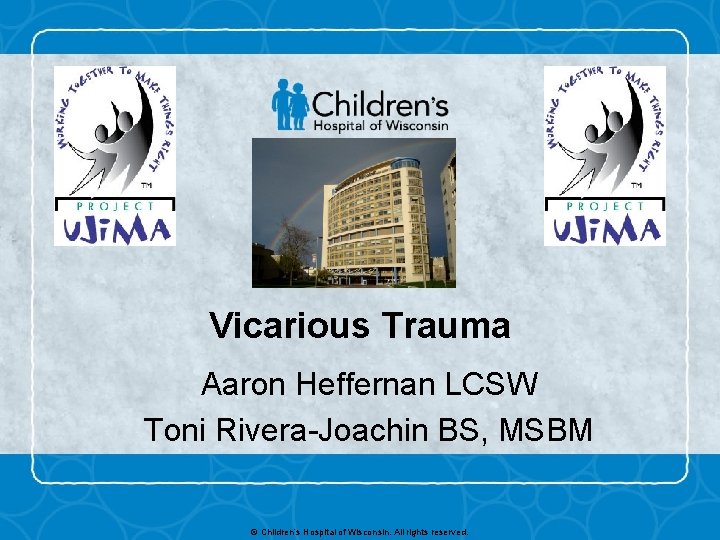 WORKING TOGETHER TO MAKE THINGS RIGHT
™
PROJECT
UJIMA

Children's Hospital of Wisconsin

WORKING TOGETHER TO MAKE THINGS RIGHT
™
PROJECT
UJIMA

Vicarious Trauma

Aaron Heffernan LCSW
Toni Rivera-Joachin BS, MSBM

© Children's Hospital of Wisconsin. All rights reserved.